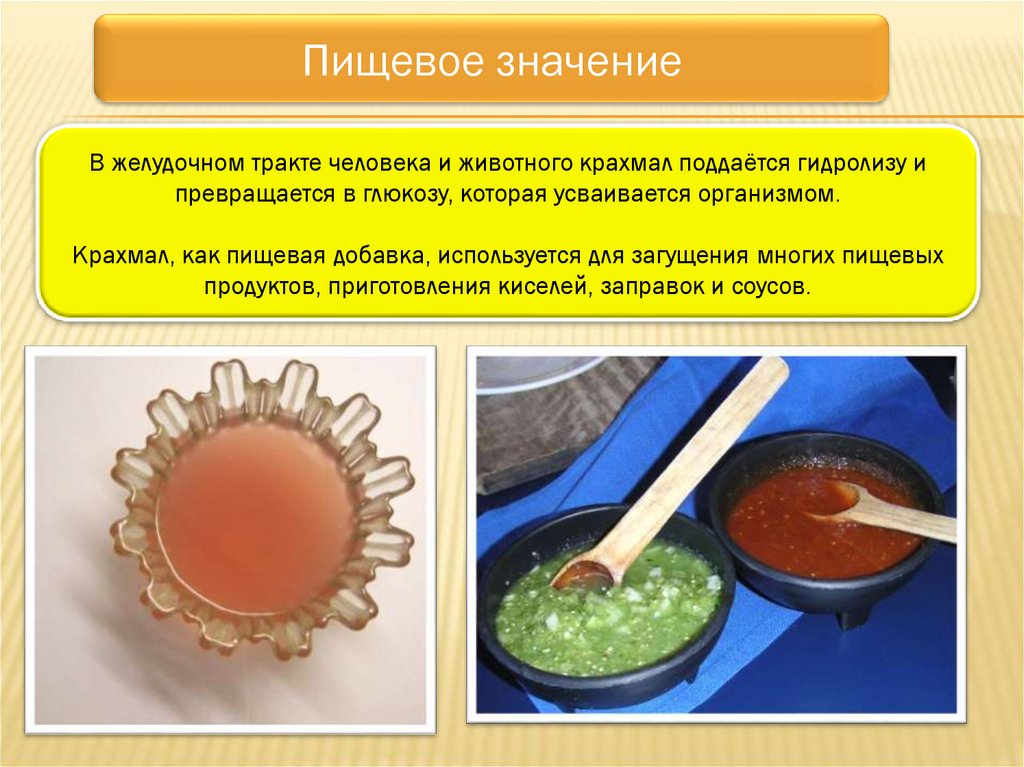 Пищевое значение

В желудочном тракте человека и животного крахмал поддаётся гидролизу и превращается в глюкозу, которая усваивается организмом.

Крахмал, как пищевая добавка, используется для загущения многих пищевых продуктов, приготовления киселей, заправок и соусов.